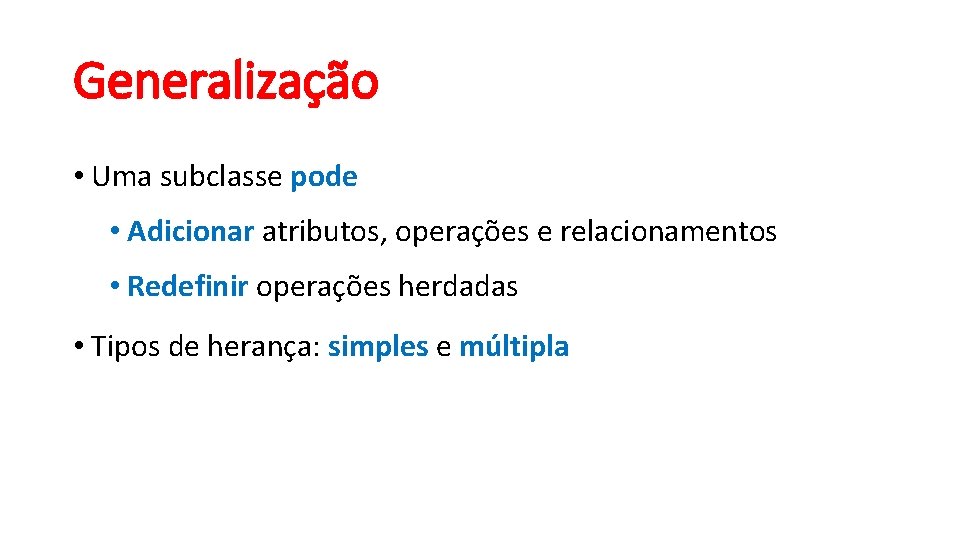 Generalização

• Uma subclasse pode

• Adicionar atributos, operações e relacionamentos

• Redefinir operações herdadas

• Tipos de herança: simples e múltipla